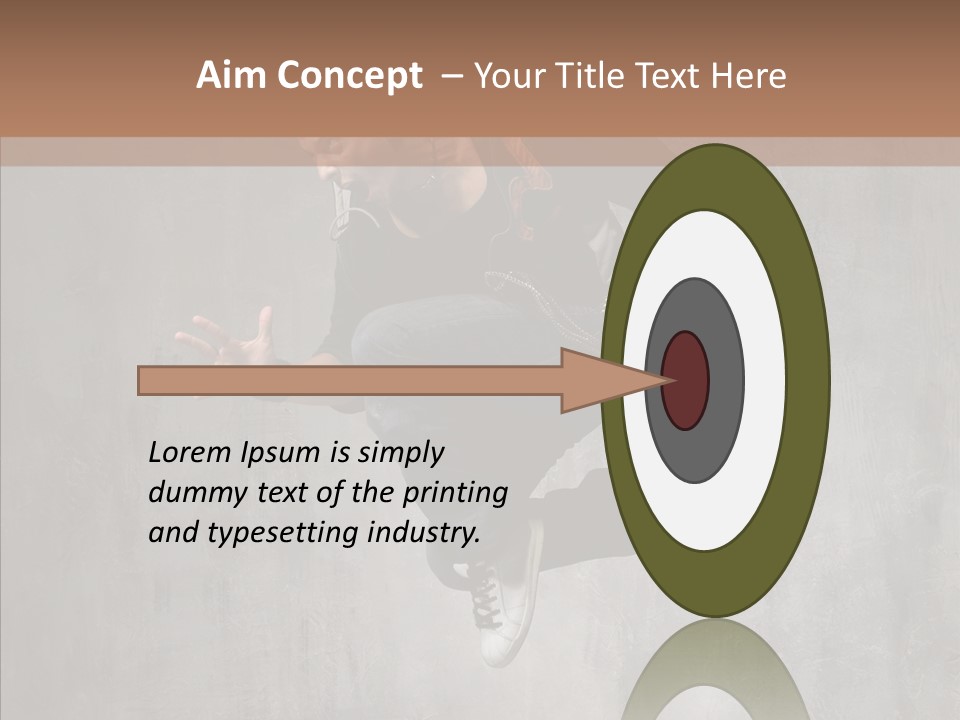 Aim Concept – Your Title Text Here

Lorem Ipsum is simply dummy text of the printing and typesetting industry.